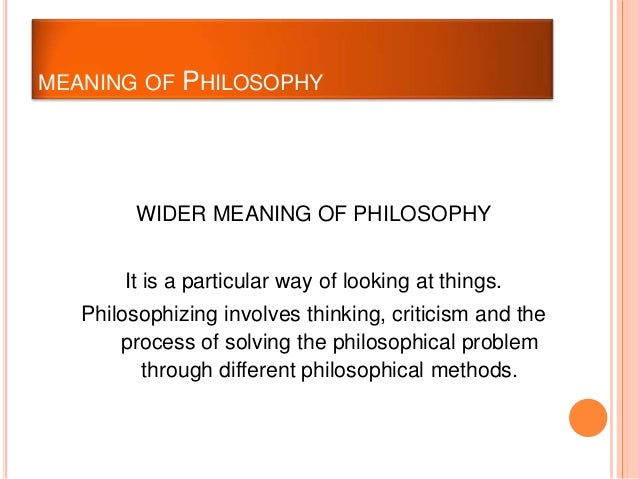 MEANING OF PHILOSOPHY

WIDER MEANING OF PHILOSOPHY

It is a particular way of looking at things.

Philosophizing involves thinking, criticism and the process of solving the philosophical problem through different philosophical methods.